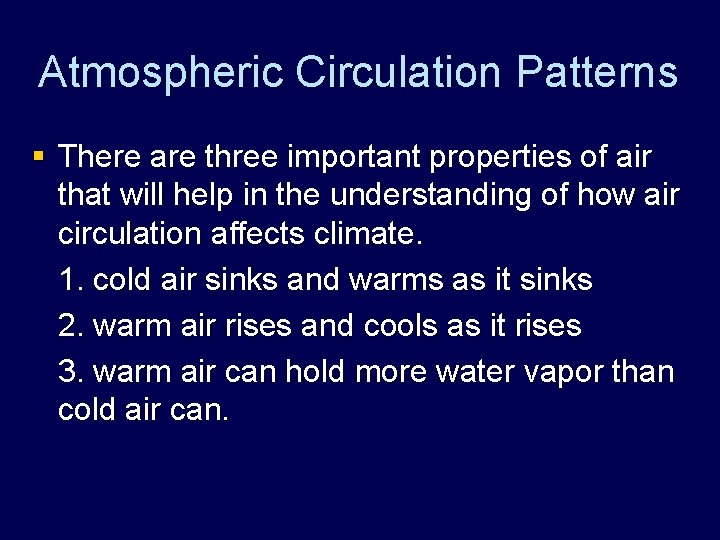 Atmospheric Circulation Patterns

▪ There are three important properties of air that will help in the understanding of how air circulation affects climate.

1. cold air sinks and warms as it sinks

2. warm air rises and cools as it rises

3. warm air can hold more water vapor than cold air can.